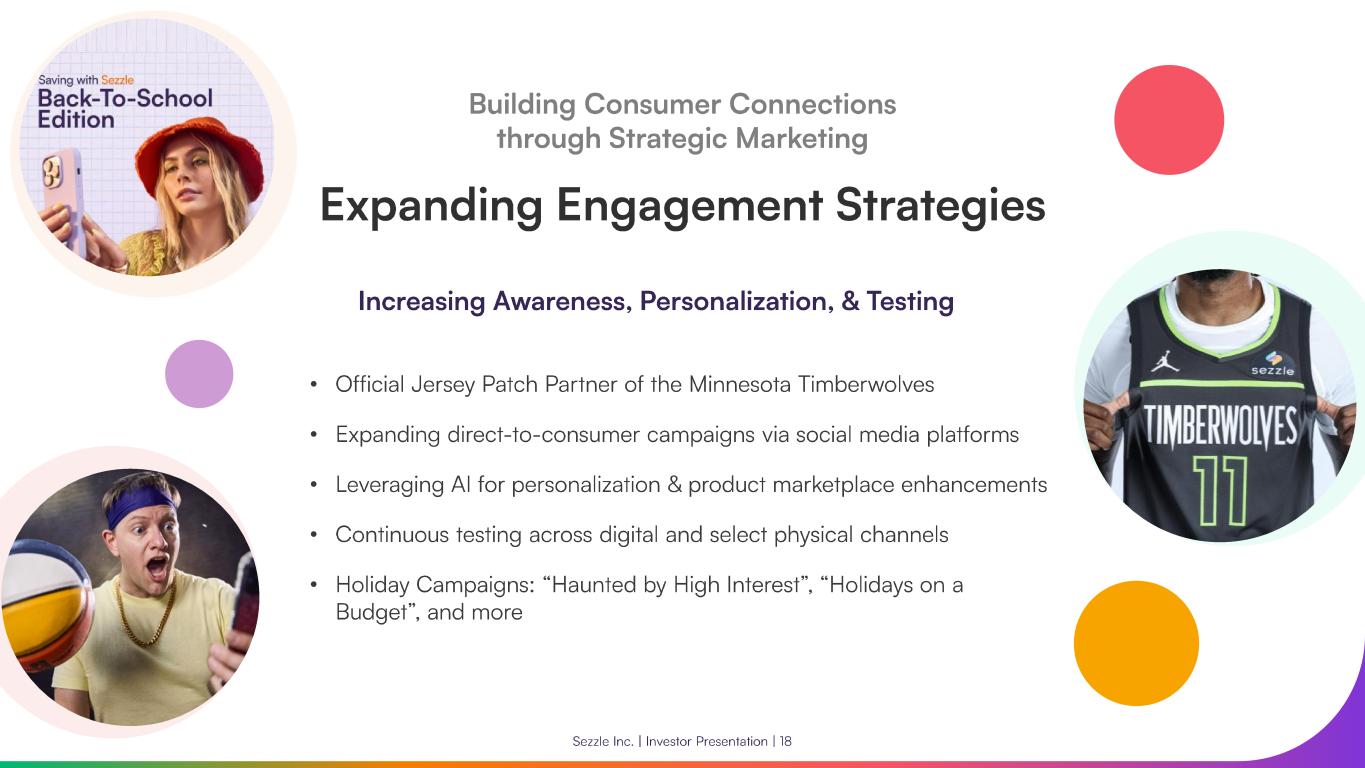 Saving with Sezzle
Back-To-School Edition

Building Consumer Connections through Strategic Marketing

Expanding Engagement Strategies

Increasing Awareness, Personalization, & Testing

• Official Jersey Patch Partner of the Minnesota Timberwolves

• Expanding direct-to-consumer campaigns via social media platforms

• Leveraging AI for personalization & product marketplace enhancements

• Continuous testing across digital and select physical channels

• Holiday Campaigns: “Haunted by High Interest”, “Holidays on a Budget”, and more

sezzle
TIMBERWOLVES
11

Sezzle Inc. | Investor Presentation | 18